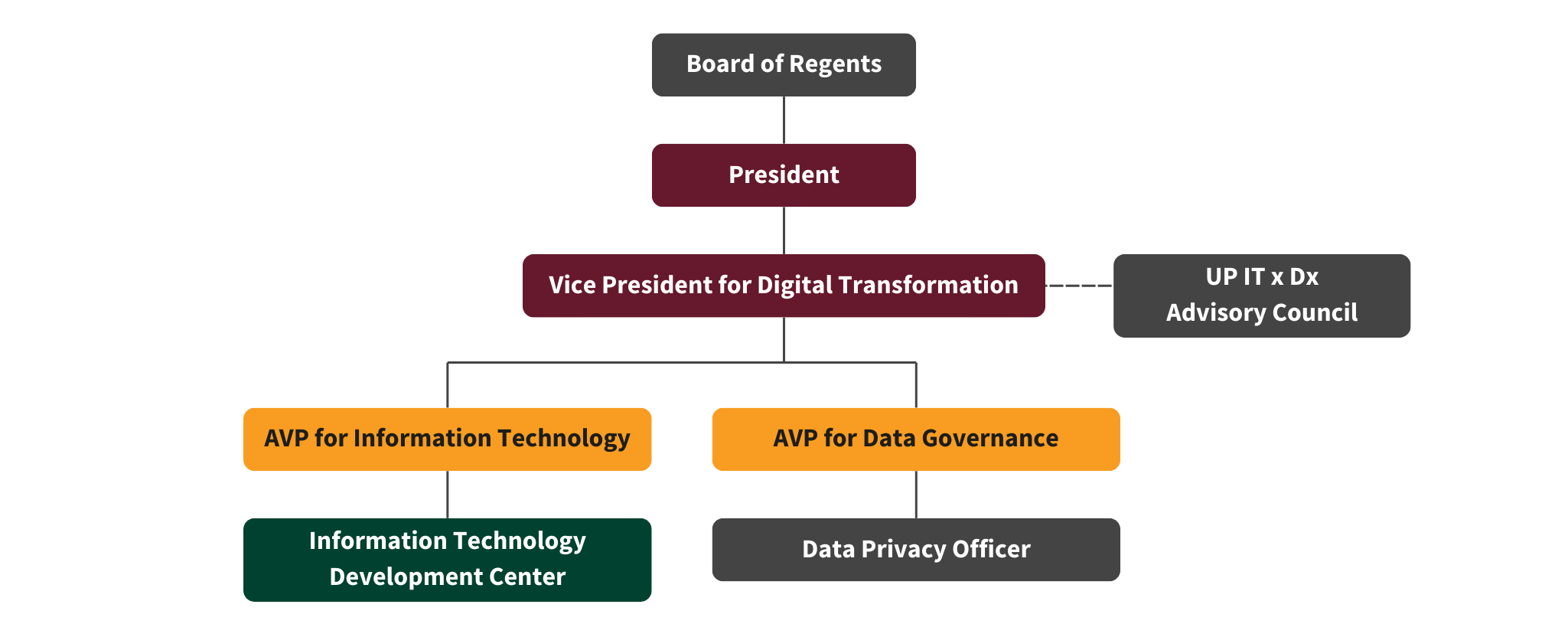 Board of Regents

President

Vice President for Digital Transformation

UP IT x Dx
Advisory Council

AVP for Information Technology

AVP for Data Governance

Information Technology
Development Center

Data Privacy Officer